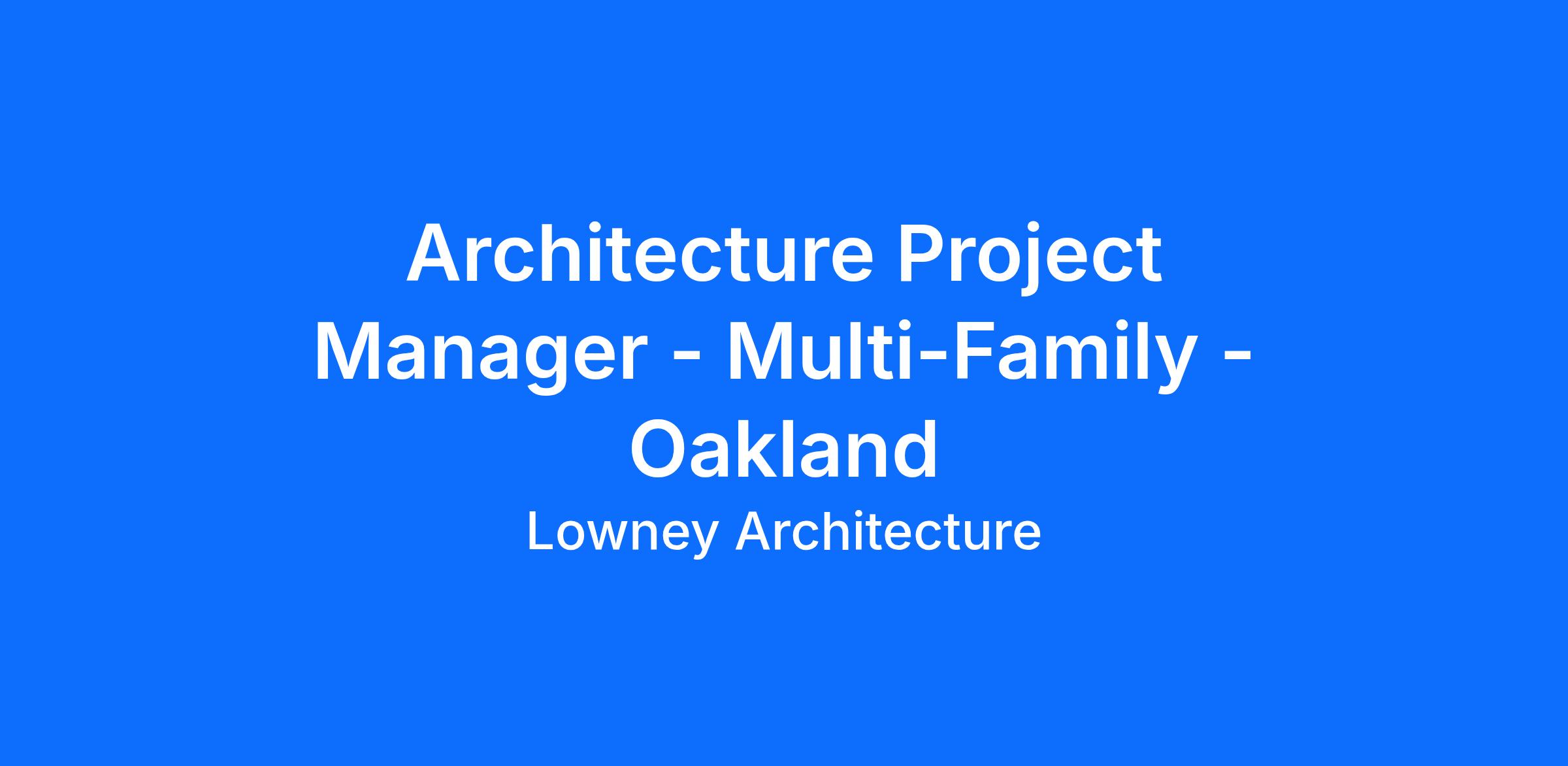 Architecture Project Manager - Multi-Family - Oakland

Lowney Architecture